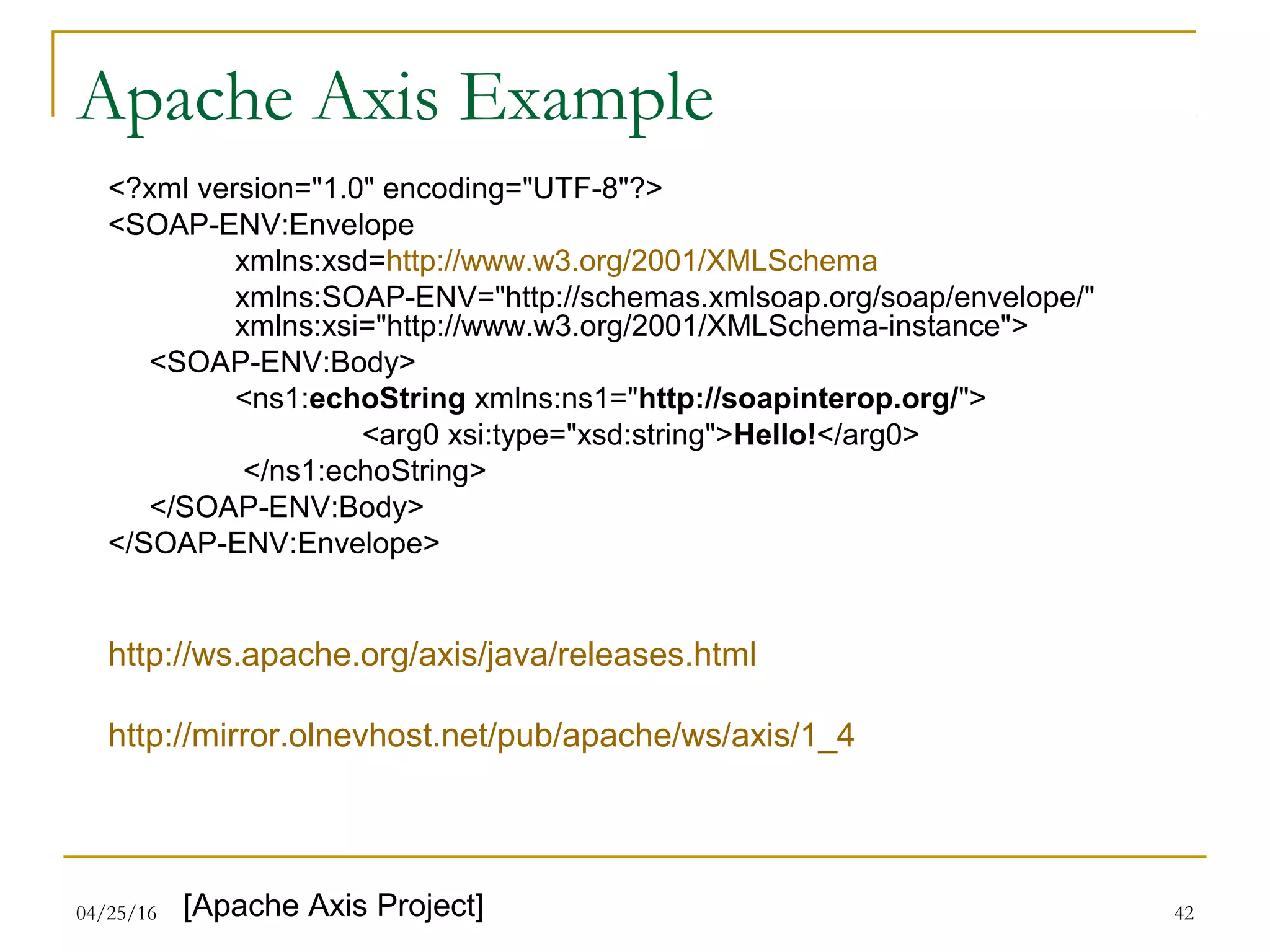 Apache Axis Example

<?xml version="1.0" encoding="UTF-8"?>
<SOAP-ENV:Envelope
xmlns:xsd=http://www.w3.org/2001/XMLSchema
xmlns:SOAP-ENV="http://schemas.xmlsoap.org/soap/envelope/"
xmlns:xsi="http://www.w3.org/2001/XMLSchema-instance">
<SOAP-ENV:Body>
<ns1:echoString xmlns:ns1="http://soapinterop.org/">
<arg0 xsi:type="xsd:string">Hello!</arg0>
</ns1:echoString>
</SOAP-ENV:Body>
</SOAP-ENV:Envelope>

http://ws.apache.org/axis/java/releases.html

http://mirror.olnevhost.net/pub/apache/ws/axis/1_4

04/25/16 [Apache Axis Project] 42